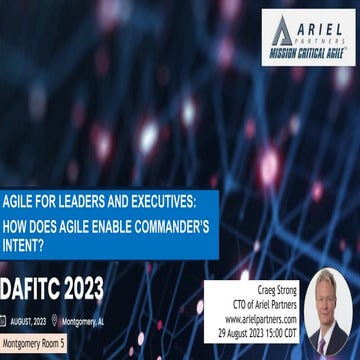 ARIEL PARTNERS
MISSION CRITICAL AGILE™

AGILE FOR LEADERS AND EXECUTIVES:
HOW DOES AGILE ENABLE COMMANDER'S INTENT?

DAFITC 2023

AUGUST, 2023 Montgomery, AL

Montgomery Room 5

Craeg Strong
CTO of Ariel Partners
www.arielpartners.com
29 August 2023 15:00 CDT